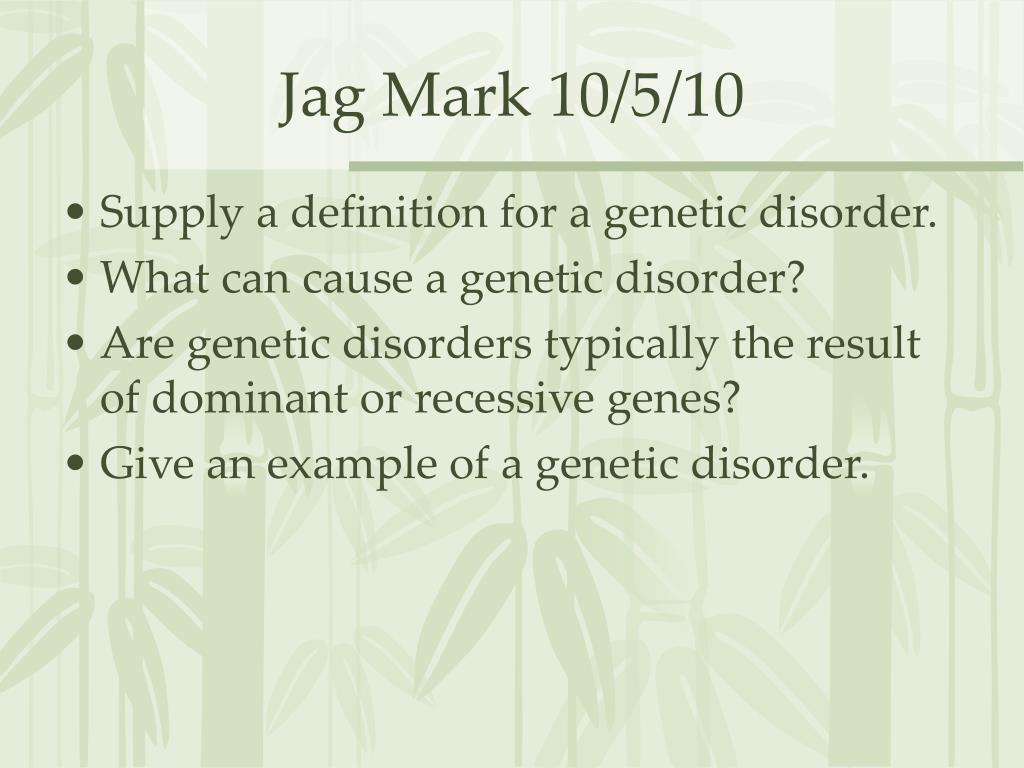 Jag Mark 10/5/10

• Supply a definition for a genetic disorder.
• What can cause a genetic disorder?
• Are genetic disorders typically the result of dominant or recessive genes?
• Give an example of a genetic disorder.